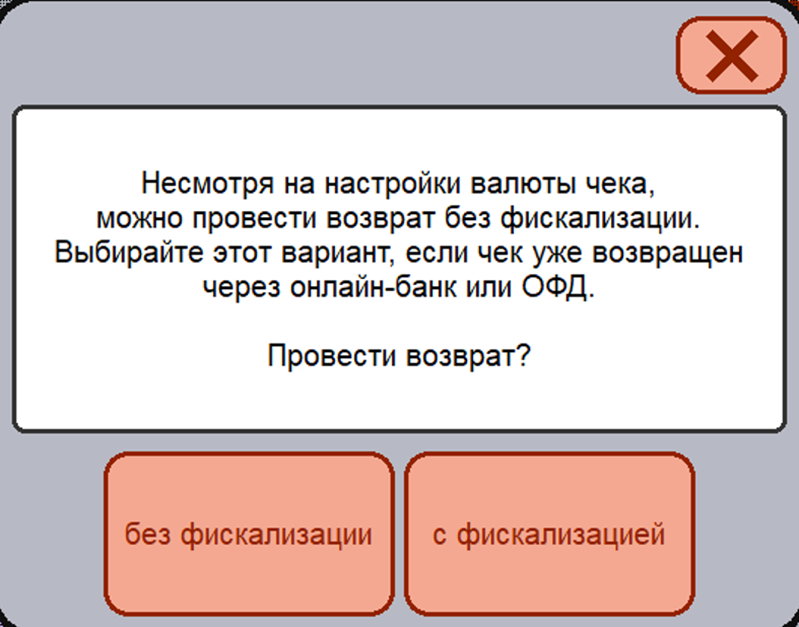 Несмотря на настройки валюты чека, можно провести возврат без фискализации. Выбирайте этот вариант, если чек уже возвращен через онлайн-банк или ОФД.

Провести возврат?

без фискализации

с фискализацией